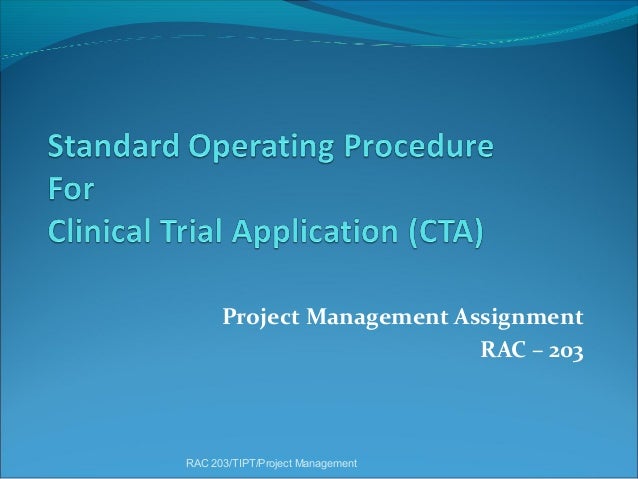 Standard Operating Procedure
For
Clinical Trial Application (CTA)

Project Management Assignment
RAC – 203

RAC 203/TIPT/Project Management